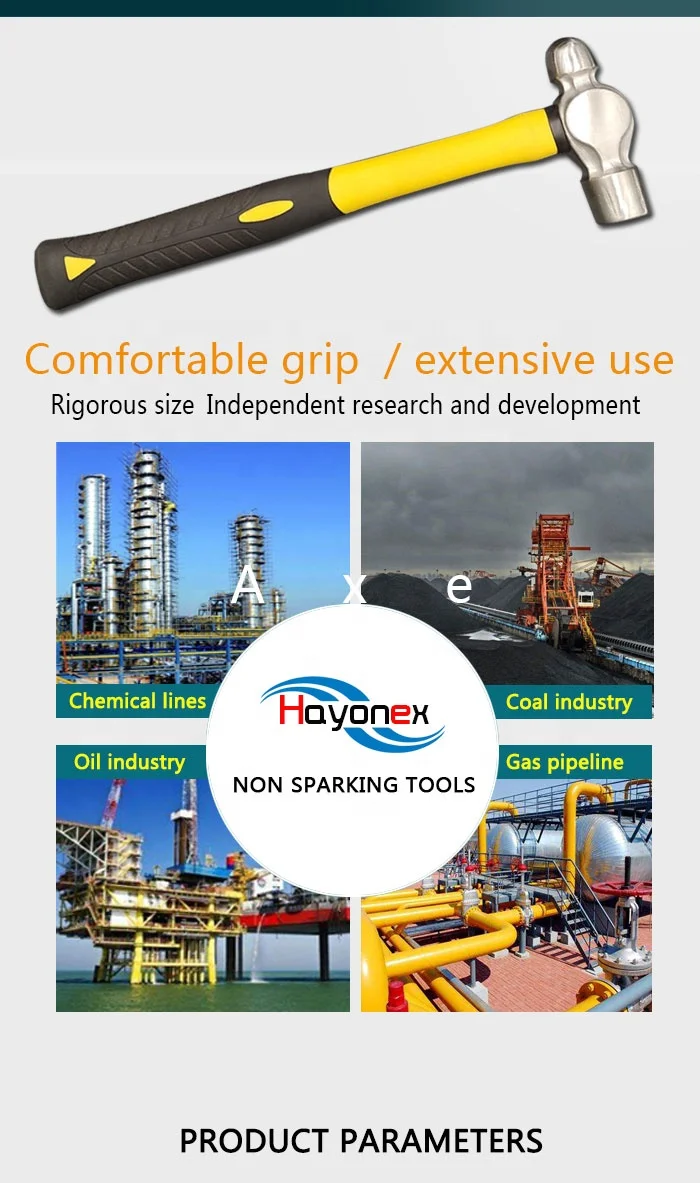 Comfortable grip / extensive use
Rigorous size Independent research and development

A x e

Chemical lines

Coal industry

Hayonex
NON SPARKING TOOLS

Oil industry

Gas pipeline

PRODUCT PARAMETERS